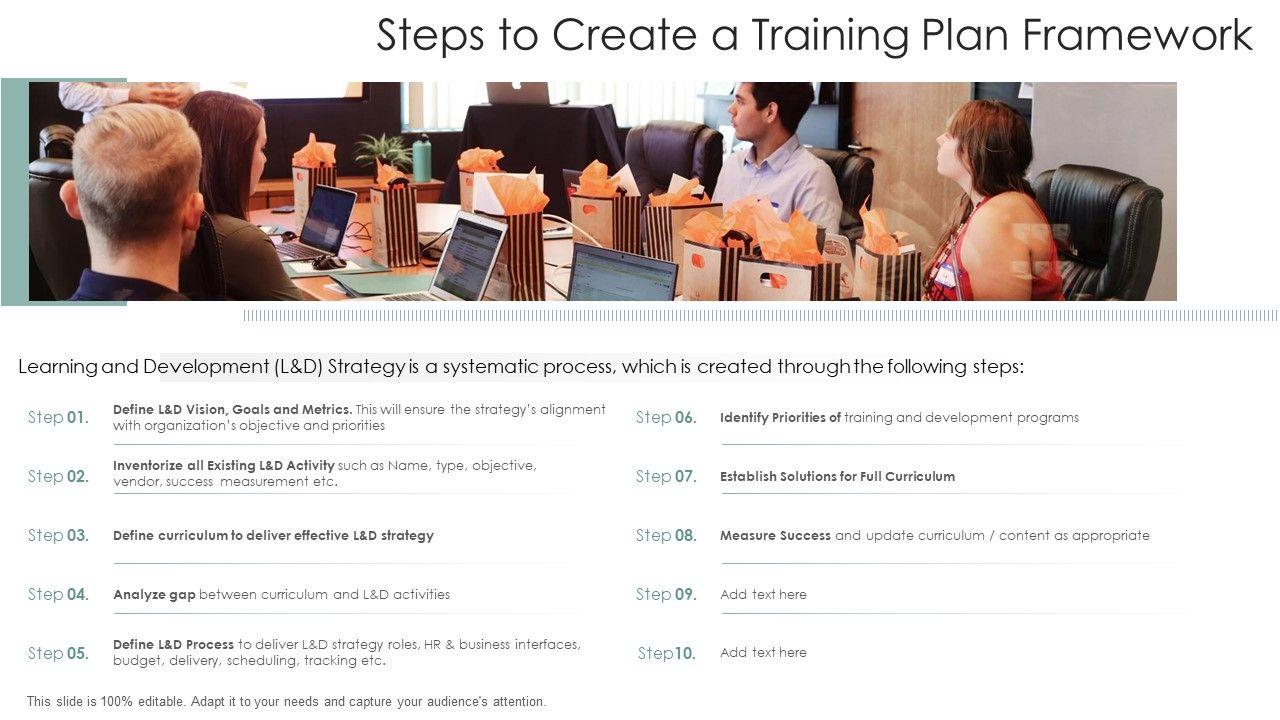 Steps to Create a Training Plan Framework

Learning and Development (L&D) Strategy is a systematic process, which is created through the following steps:

Step 01. Define L&D Vision, Goals and Metrics. This will ensure the strategy's alignment with organization's objective and priorities

Step 02. Inventorize all Existing L&D Activity such as Name, type, objective, vendor, success measurement etc.

Step 03. Define curriculum to deliver effective L&D strategy

Step 04. Analyze gap between curriculum and L&D activities

Step 05. Define L&D Process to deliver L&D strategy roles, HR & business interfaces, budget, delivery, scheduling, tracking etc.

Step 06. Identify Priorities of training and development programs

Step 07. Establish Solutions for Full Curriculum

Step 08. Measure Success and update curriculum / content as appropriate

Step 09. Add text here

Step10. Add text here

This slide is 100% editable. Adapt it to your needs and capture your audience's attention.